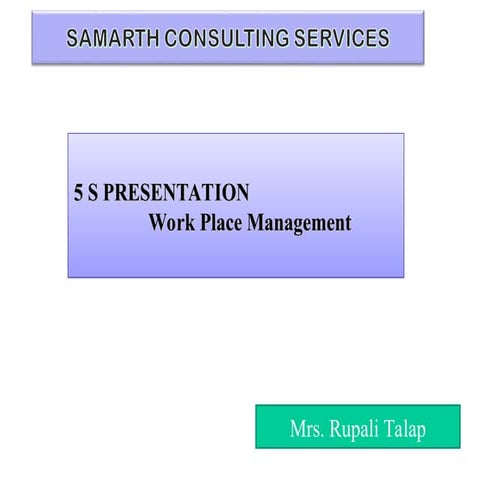 SAMARTH CONSULTING SERVICES

5 S PRESENTATION
Work Place Management

Mrs. Rupali Talap